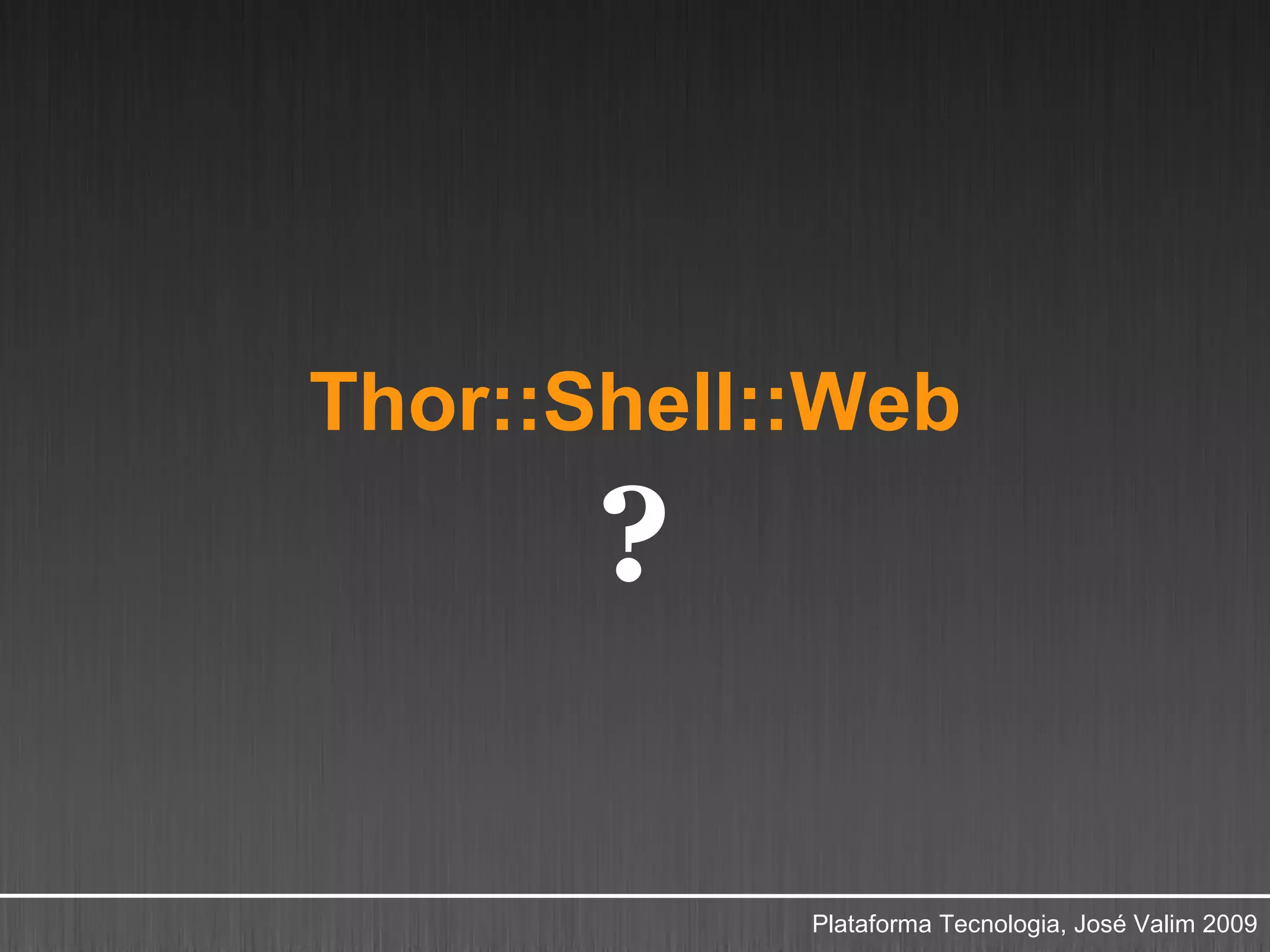 Thor::Shell::Web

?

Plataforma Tecnologia, José Valim 2009